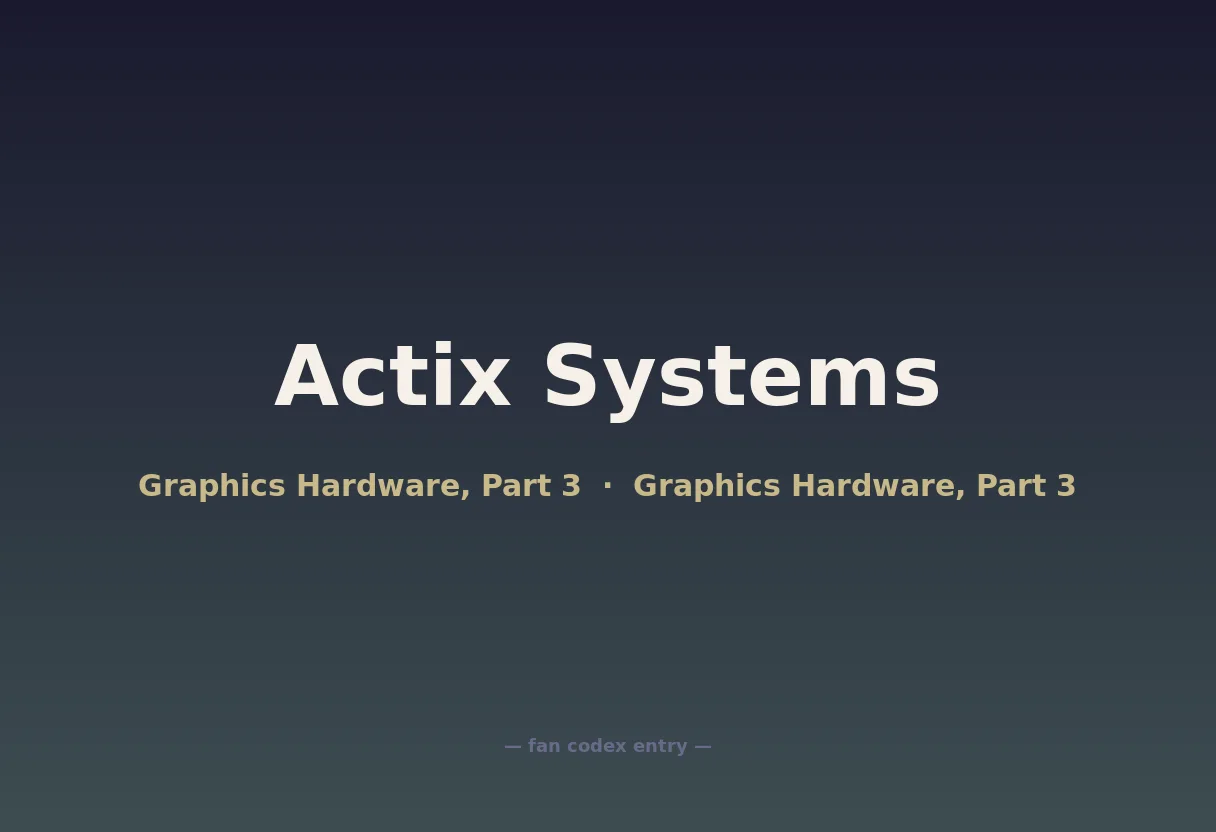 Actix Systems

Graphics Hardware, Part 3 · Graphics Hardware, Part 3

— fan codex entry —